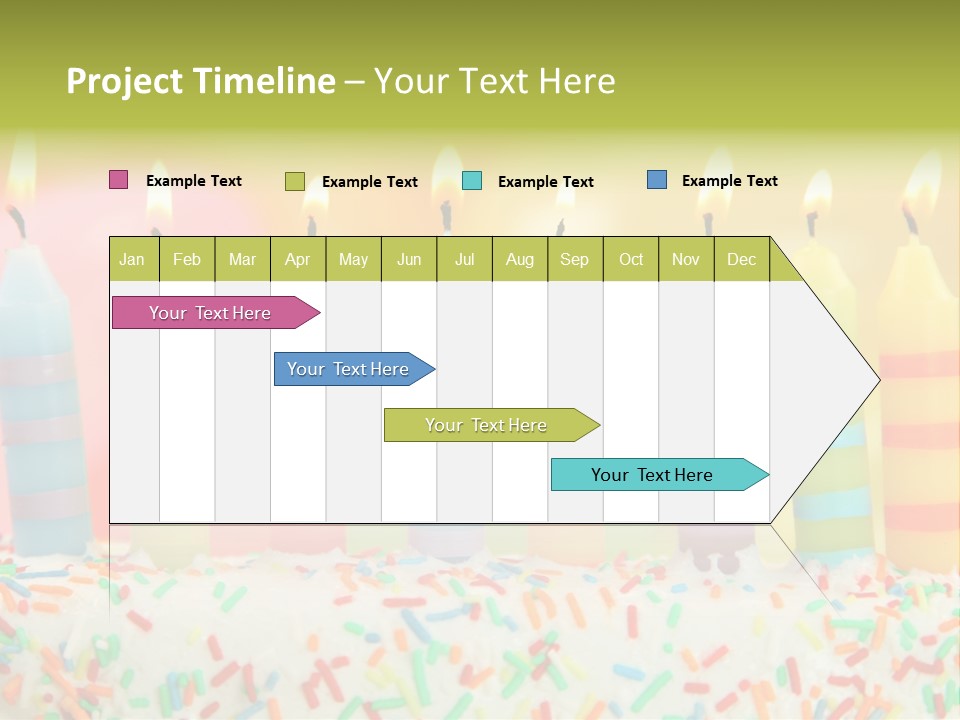 Project Timeline – Your Text Here

Example Text
Example Text
Example Text
Example Text

| Jan | Feb | Mar | Apr | May | Jun | Jul | Aug | Sep | Oct | Nov | Dec |
|---|---|---|---|---|---|---|---|---|---|---|---|

Your Text Here
Your Text Here
Your Text Here
Your Text Here